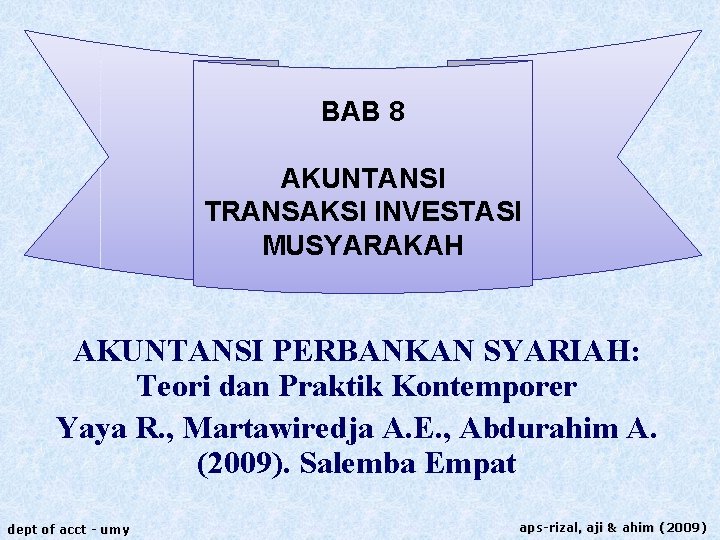 BAB 8

AKUNTANSI TRANSAKSI INVESTASI MUSYARAKAH

AKUNTANSI PERBANKAN SYARIAH:
Teori dan Praktik Kontemporer
Yaya R., Martawiredja A.E., Abdurahim A. (2009). Salemba Empat

dept of acct - umy

aps-rizal, aji & ahim (2009)